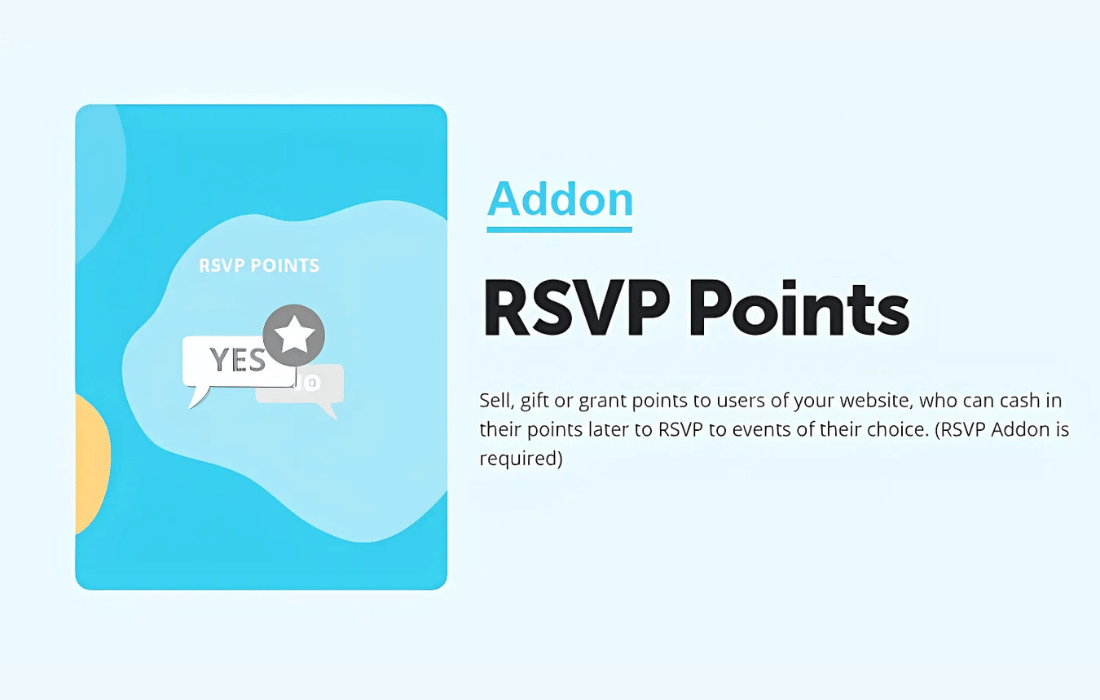 RSVP POINTS

YES

Addon

RSVP Points

Sell, gift or grant points to users of your website, who can cash in their points later to RSVP to events of their choice. (RSVP Addon is required)